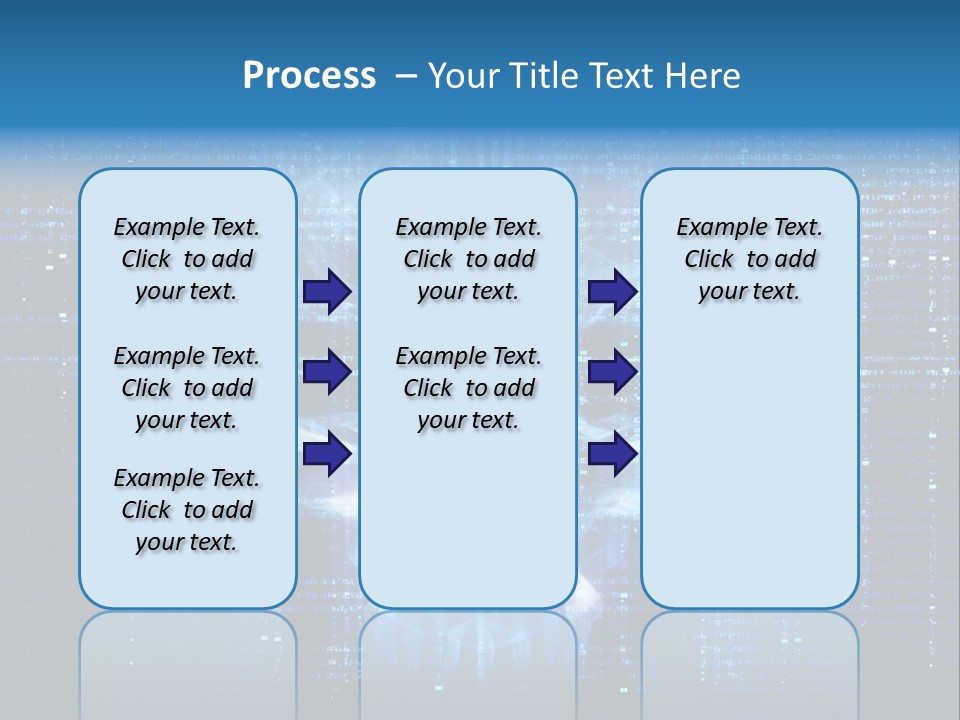 Process – Your Title Text Here

Example Text. Click to add your text.

Example Text. Click to add your text.

Example Text. Click to add your text.

Example Text. Click to add your text.

Example Text. Click to add your text.

Example Text. Click to add your text.